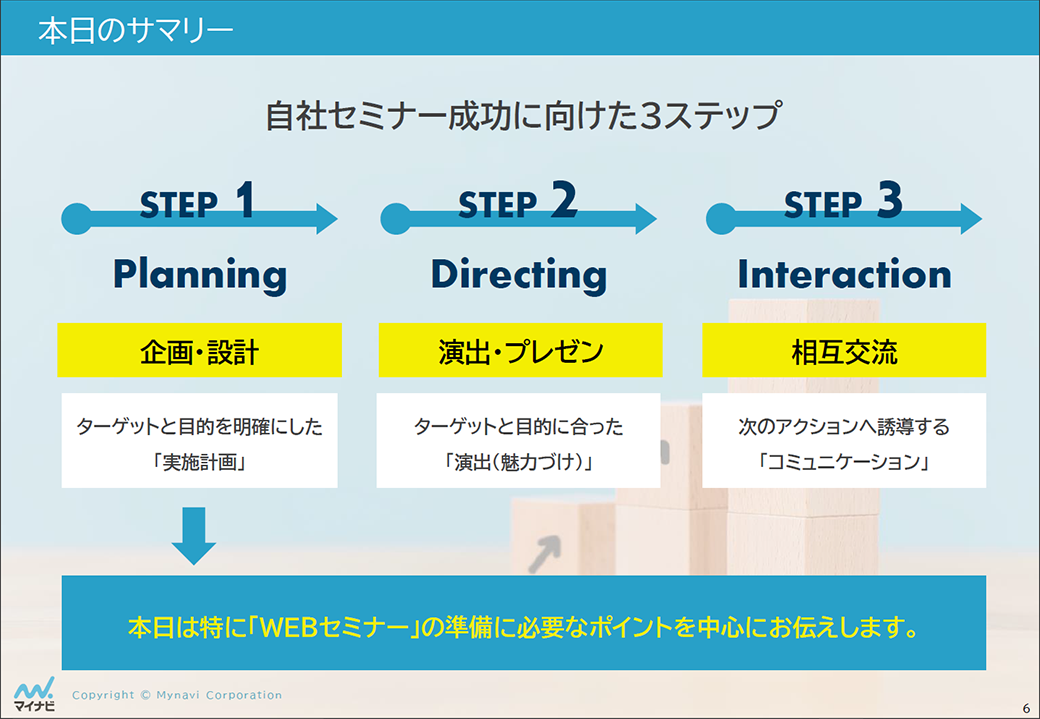 本日のサマリー

自社セミナー成功に向けた3ステップ

STEP 1
Planning
企画・設計
ターゲットと目的を明確にした「実施計画」

STEP 2
Directing
演出・プレゼン
ターゲットと目的に合った「演出(魅力づけ)」

STEP 3
Interaction
相互交流
次のアクションへ誘導する「コミュニケーション」

本日は特に「WEBセミナー」の準備に必要なポイントを中心にお伝えします。

マイナビ
Copyright © Mynavi Corporation
6